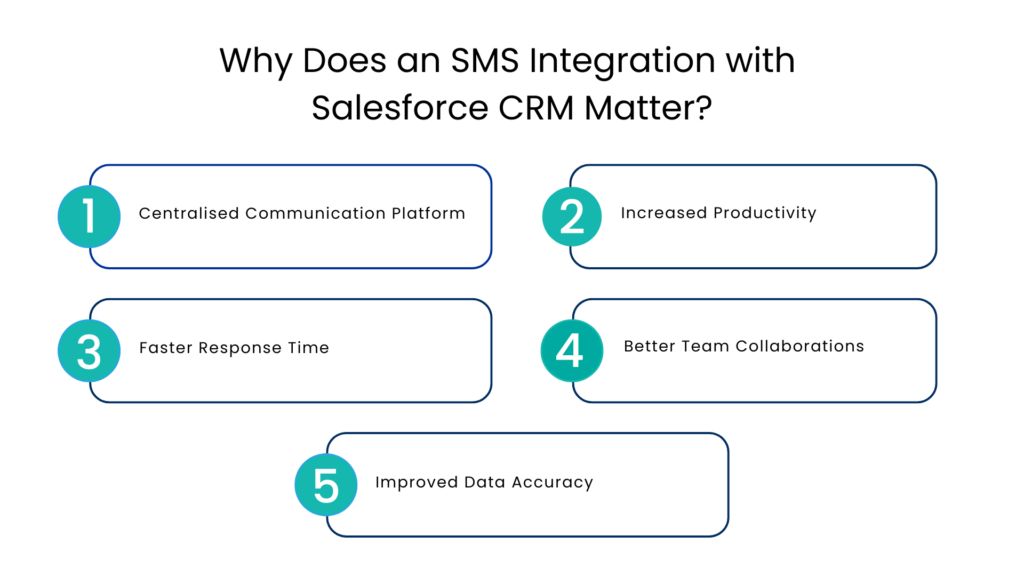 Why Does an SMS Integration with Salesforce CRM Matter?

1 Centralised Communication Platform

2 Increased Productivity

3 Faster Response Time

4 Better Team Collaborations

5 Improved Data Accuracy